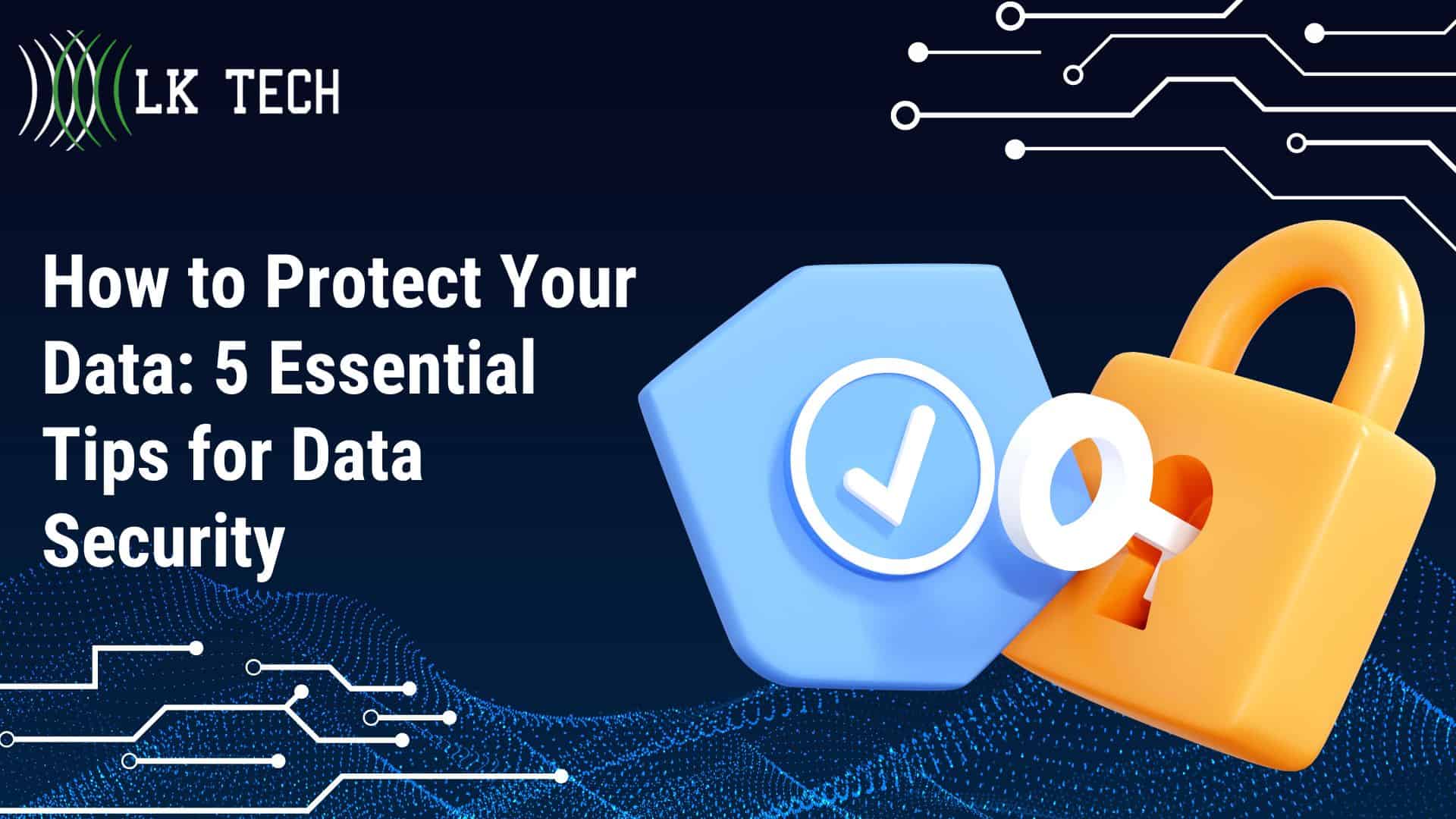 LK TECH

How to Protect Your Data: 5 Essential Tips for Data Security